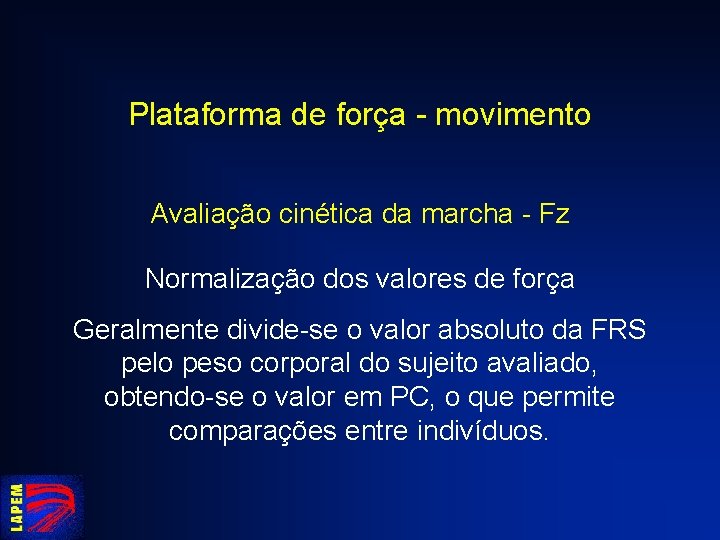 Plataforma de força - movimento

Avaliação cinética da marcha - Fz

Normalização dos valores de força

Geralmente divide-se o valor absoluto da FRS pelo peso corporal do sujeito avaliado, obtendo-se o valor em PC, o que permite comparações entre indivíduos.

LAPEM